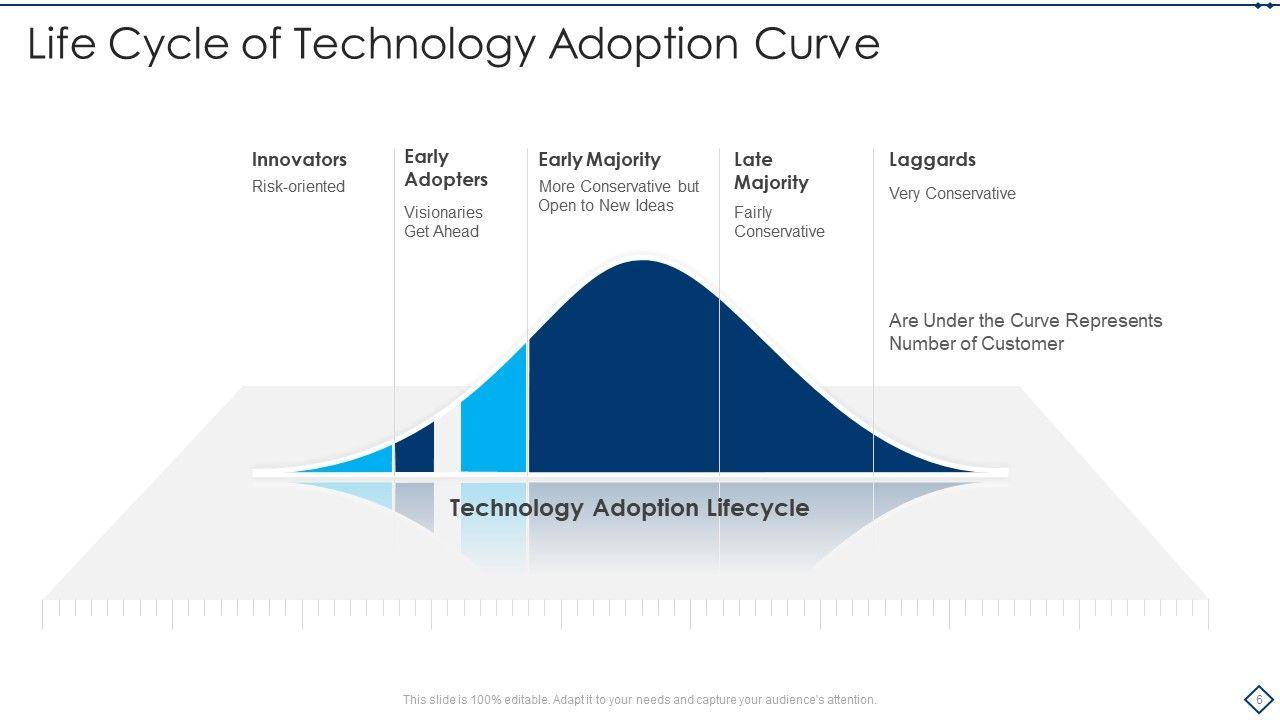 Life Cycle of Technology Adoption Curve

Innovators
Risk-oriented

Early Adopters
Visionaries Get Ahead

Early Majority
More Conservative but Open to New Ideas

Late Majority
Fairly Conservative

Laggards
Very Conservative

Are Under the Curve Represents Number of Customer

Technology Adoption Lifecycle

This slide is 100% editable. Adapt it to your needs and capture your audience's attention.

6